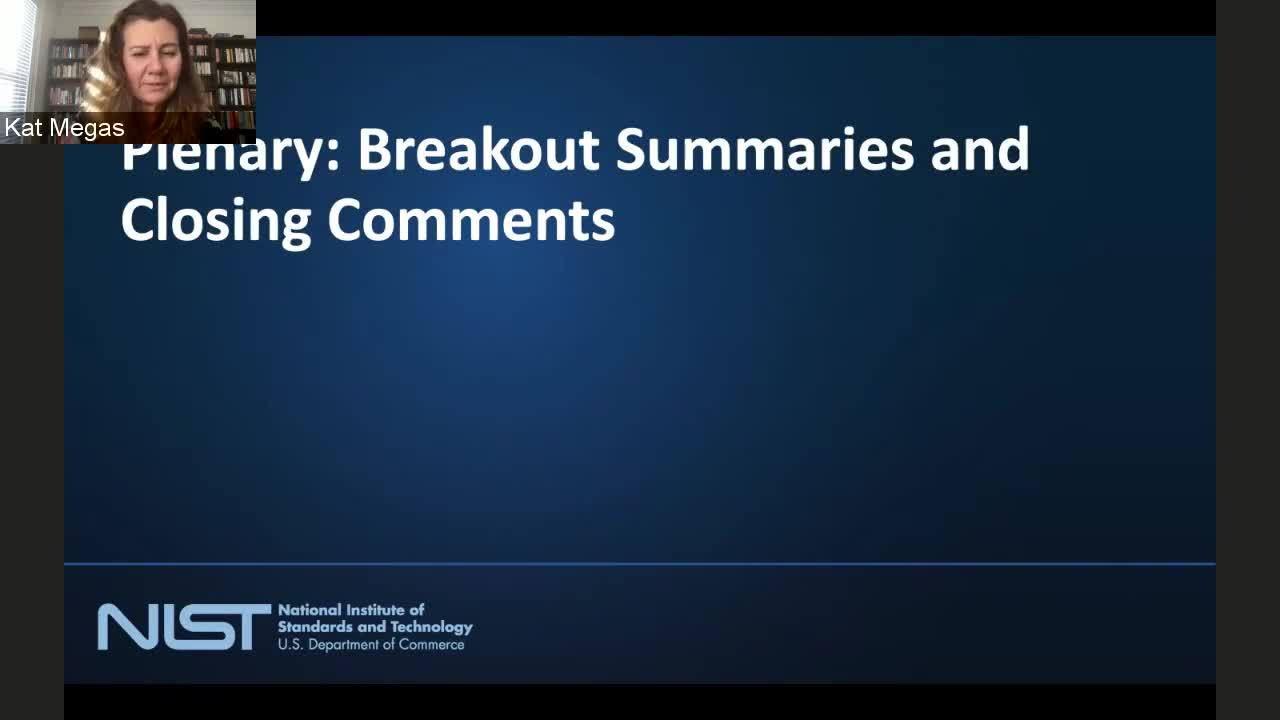 Kat Megas

Plenary: Breakout Summaries and Closing Comments

NIST National Institute of Standards and Technology U.S. Department of Commerce